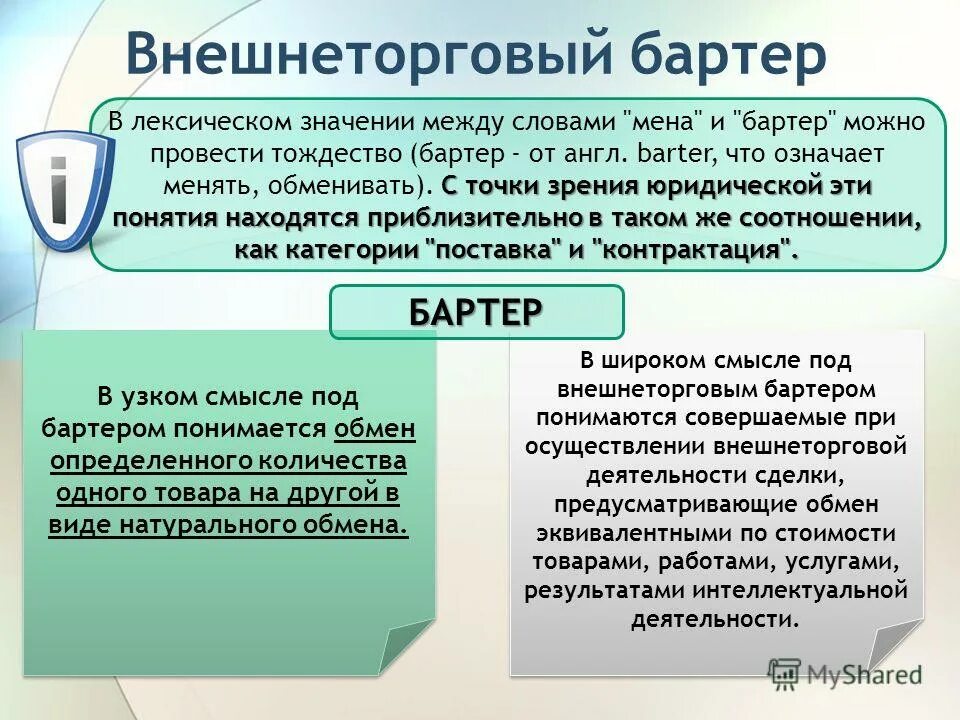 Внешнеторговый бартер

В лексическом значении между словами "мена" и "бартер" можно провести тождество (бартер - от англ. barter, что означает менять, обменивать). С точки зрения юридической эти понятия находятся приблизительно в таком же соотношении, как категории "поставка" и "контрактация".

БАРТЕР

В узком смысле под бартером понимается обмен определенного количества одного товара на другой в виде натурального обмена.

В широком смысле под внешнеторговым бартером понимаются совершаемые при осуществлении внешнеторговой деятельности сделки, предусматривающие обмен эквивалентными по стоимости товарами, работами, услугами, результатами интеллектуальной деятельности.

MyShared